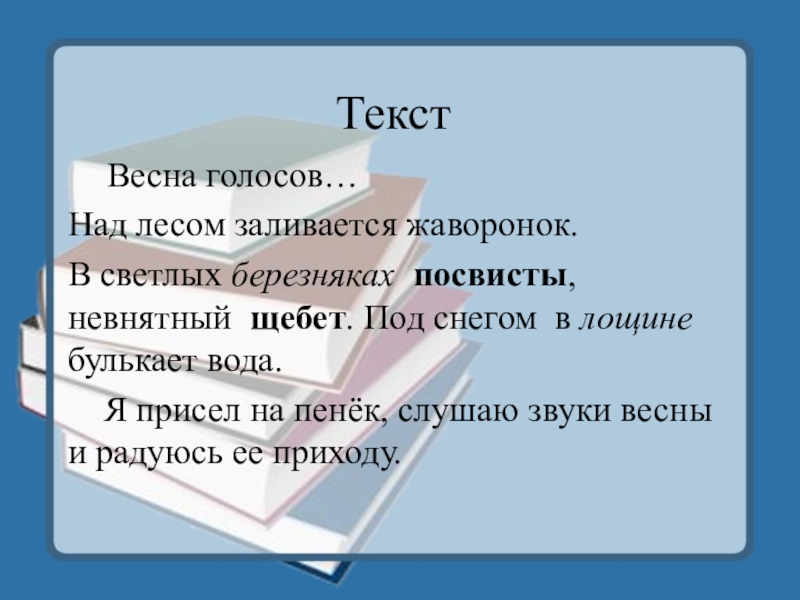 Текст

Весна голосов…

Над лесом заливается жаворонок.

В светлых березняках посвисты, невнятный щебет. Под снегом в лощине булькает вода.

Я присел на пенёк, слушаю звуки весны и радуюсь ее приходу.